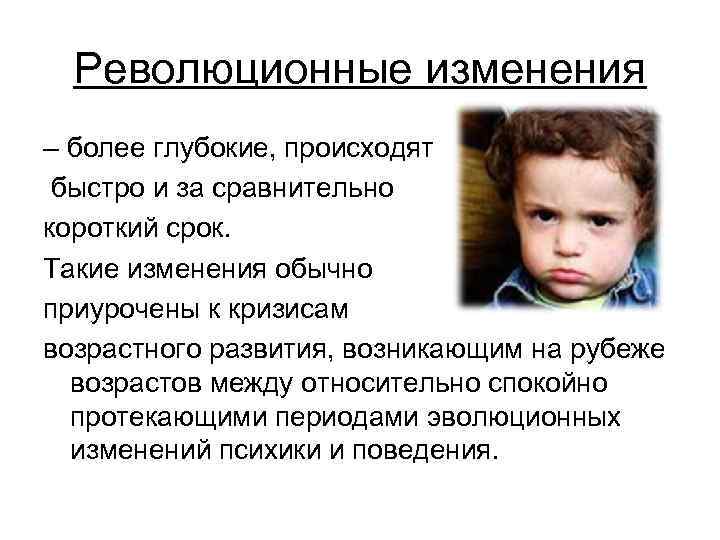 Революционные изменения

– более глубокие, происходят быстро и за сравнительно короткий срок.

Такие изменения обычно приурочены к кризисам возрастного развития, возникающим на рубеже возрастов между относительно спокойно протекающими периодами эволюционных изменений психики и поведения.